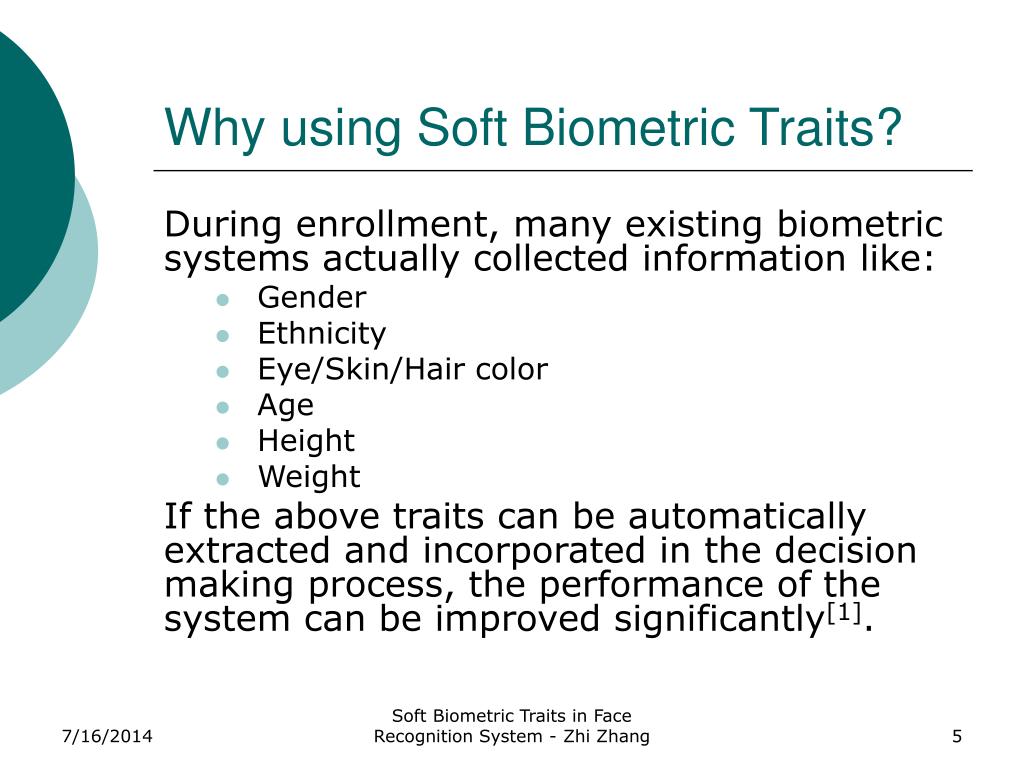 Why using Soft Biometric Traits?

During enrollment, many existing biometric systems actually collected information like:

- Gender
- Ethnicity
- Eye/Skin/Hair color
- Age
- Height
- Weight

If the above traits can be automatically extracted and incorporated in the decision making process, the performance of the system can be improved significantly$^{[1]}$.

7/16/2014

Soft Biometric Traits in Face Recognition System - Zhi Zhang

5